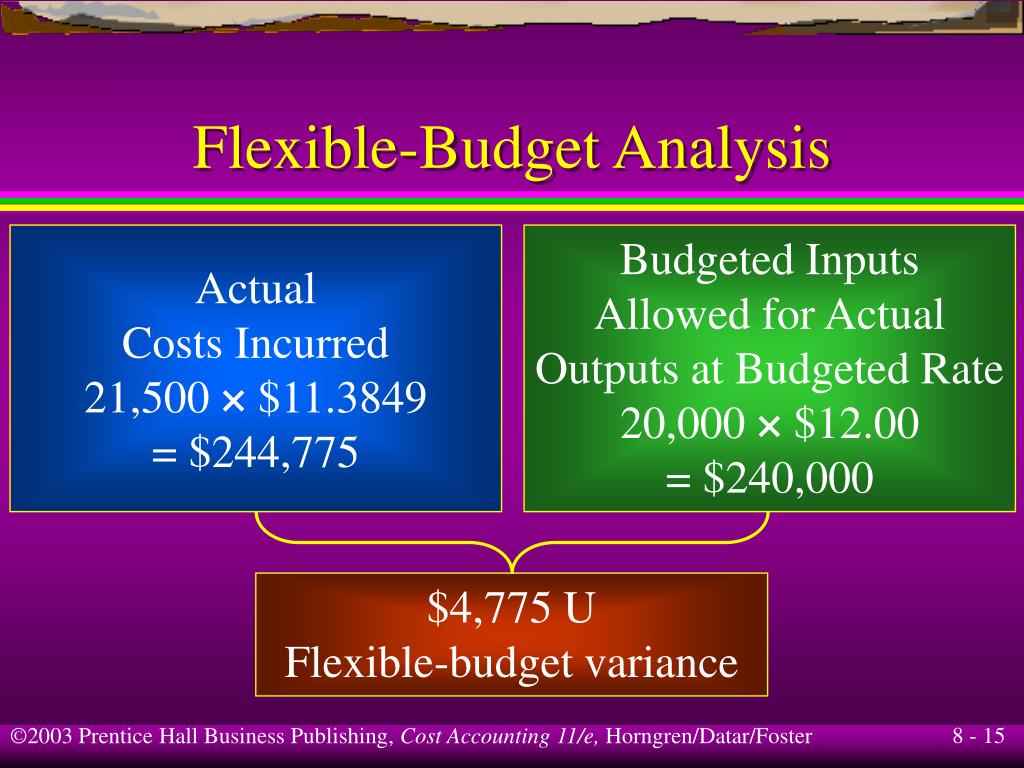 Flexible-Budget Analysis

Actual
Costs Incurred
21,500 × \$11.3849
= \$244,775

Budgeted Inputs
Allowed for Actual
Outputs at Budgeted Rate
20,000 × \$12.00
= \$240,000

\$4,775 U
Flexible-budget variance

©2003 Prentice Hall Business Publishing, Cost Accounting 11/e, Horngren/Datar/Foster

8 - 15